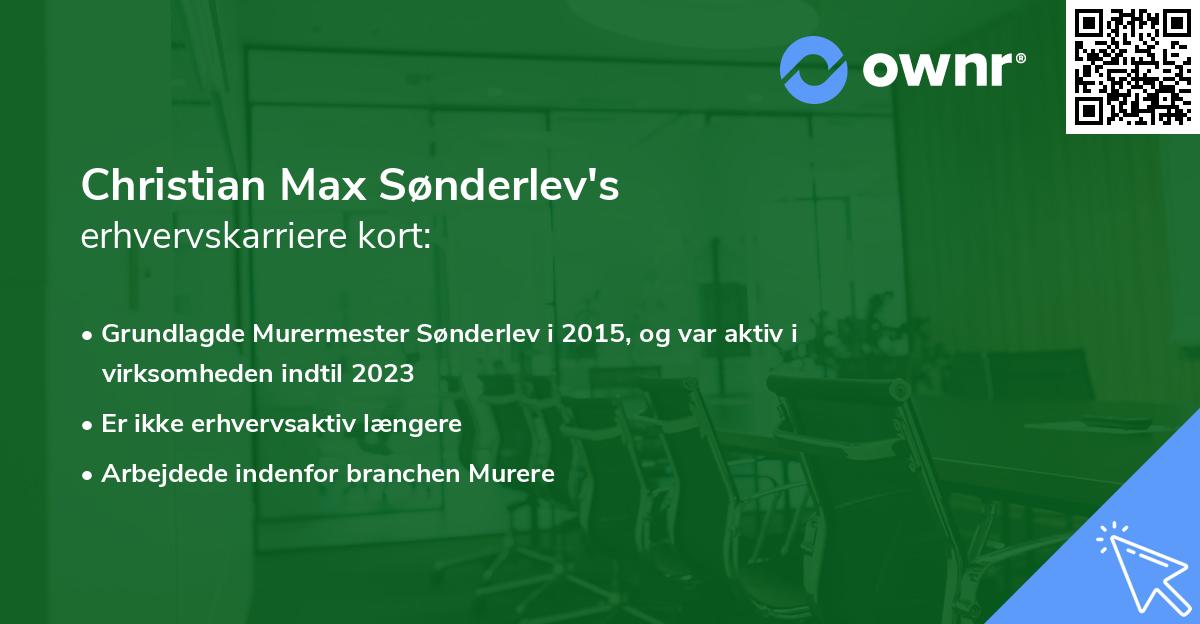 ownr®

Christian Max Sønderlev's
erhvervskarriere kort:

• Grundlagde Murermester Sønderlev i 2015, og var aktiv i virksomheden indtil 2023
• Er ikke erhvervsaktiv længere
• Arbejdede indenfor branchen Murere